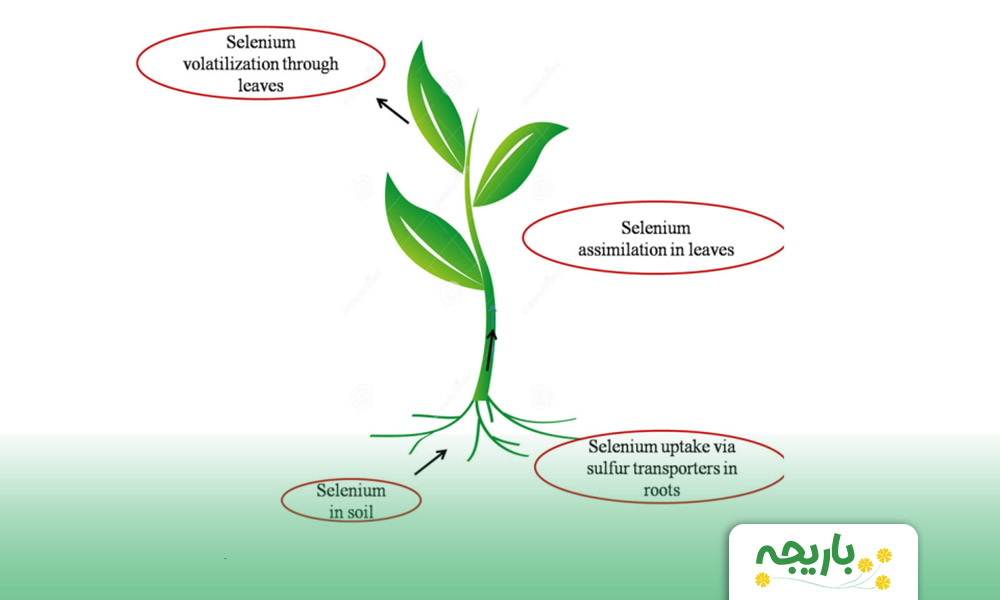 Selenium volatilization through leaves

Selenium assimilation in leaves

Selenium uptake via sulfur transporters in roots

Selenium in soil

باریجه